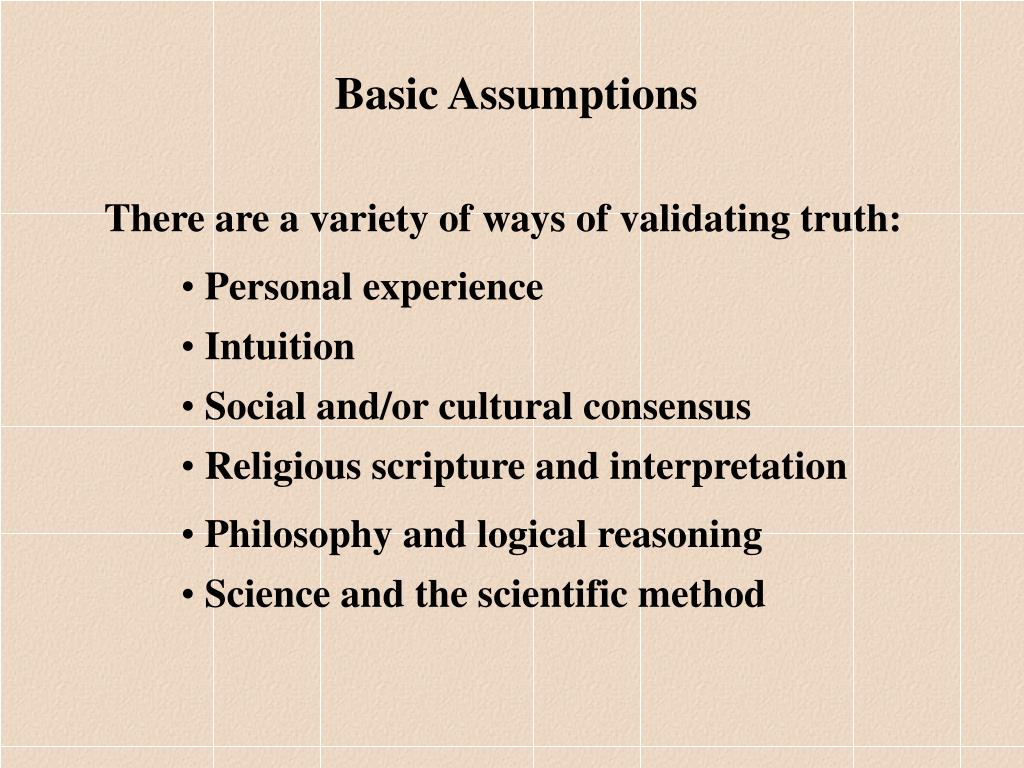 Basic Assumptions

There are a variety of ways of validating truth:

• Personal experience
• Intuition
• Social and/or cultural consensus
• Religious scripture and interpretation
• Philosophy and logical reasoning
• Science and the scientific method